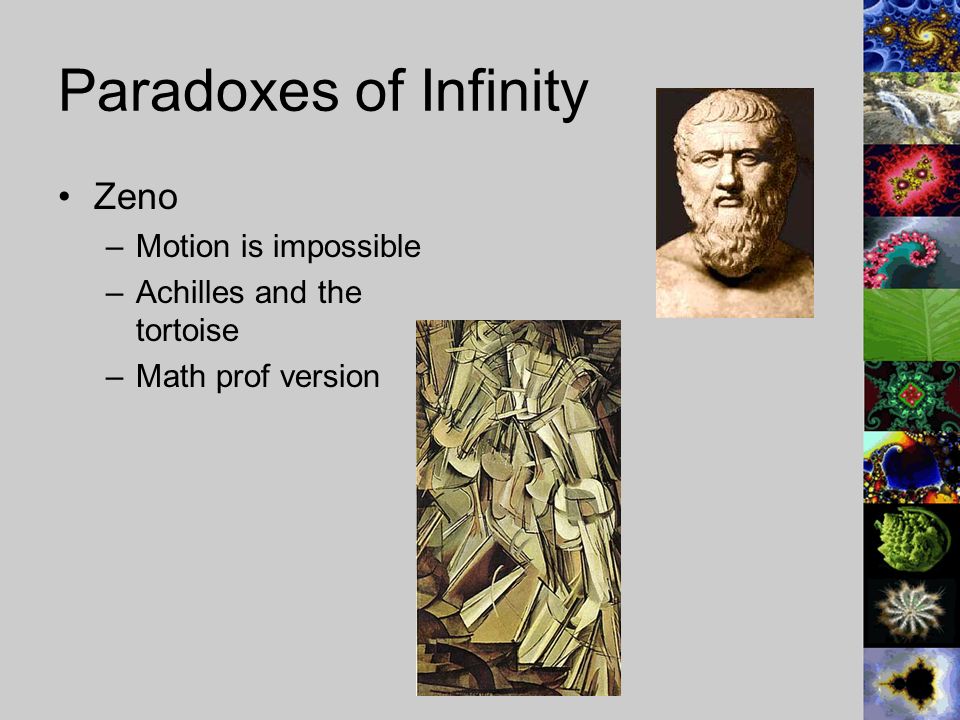 Paradoxes of Infinity

• Zeno
  – Motion is impossible
  – Achilles and the tortoise
  – Math prof version